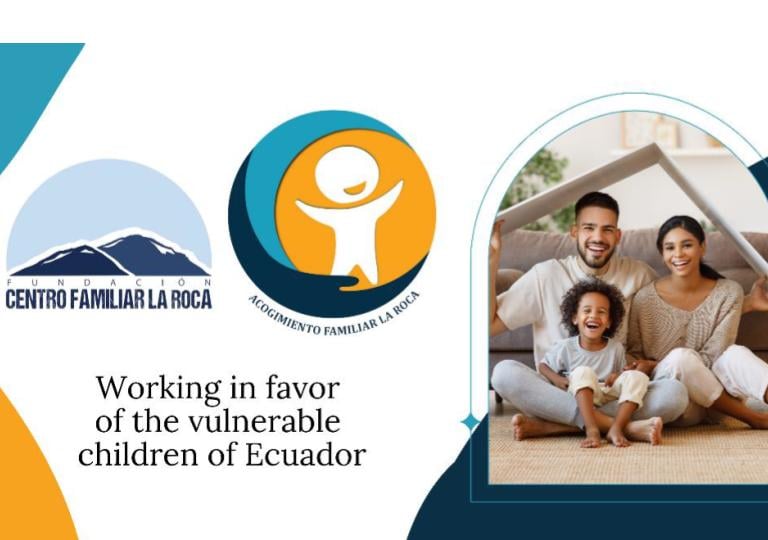 FUNDACIÓN
CENTRO FAMILIAR LA ROCA

ACOGIMIENTO FAMILIAR LA ROCA

Working in favor of the vulnerable children of Ecuador